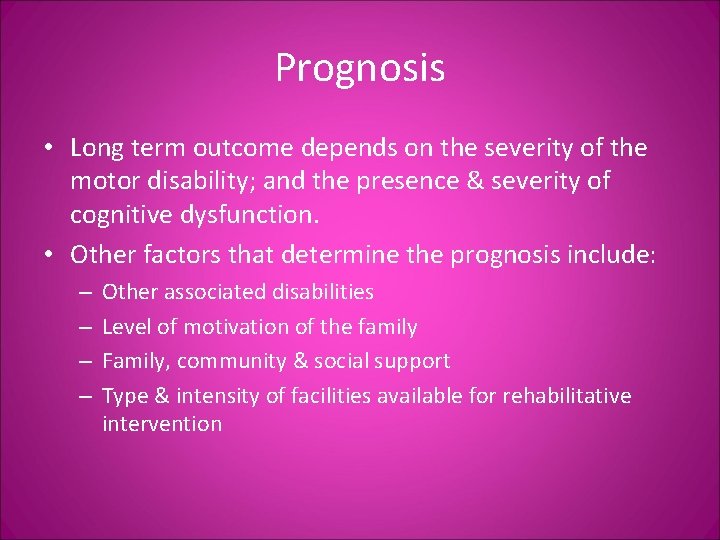 Prognosis

• Long term outcome depends on the severity of the motor disability; and the presence & severity of cognitive dysfunction.
• Other factors that determine the prognosis include:
– Other associated disabilities
– Level of motivation of the family
– Family, community & social support
– Type & intensity of facilities available for rehabilitative intervention